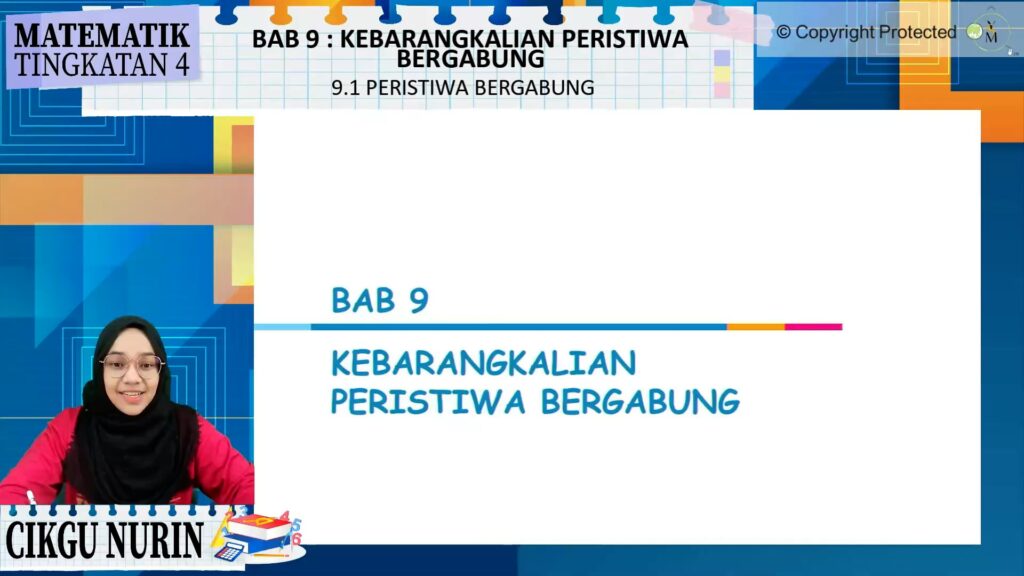 MATEMATIK
TINGKATAN 4

BAB 9 : KEBARANGKALIAN PERISTIWA BERGABUNG
9.1 PERISTIWA BERGABUNG

© Copyright Protected

BAB 9

KEBARANGKALIAN PERISTIWA BERGABUNG

CIKGU NURIN